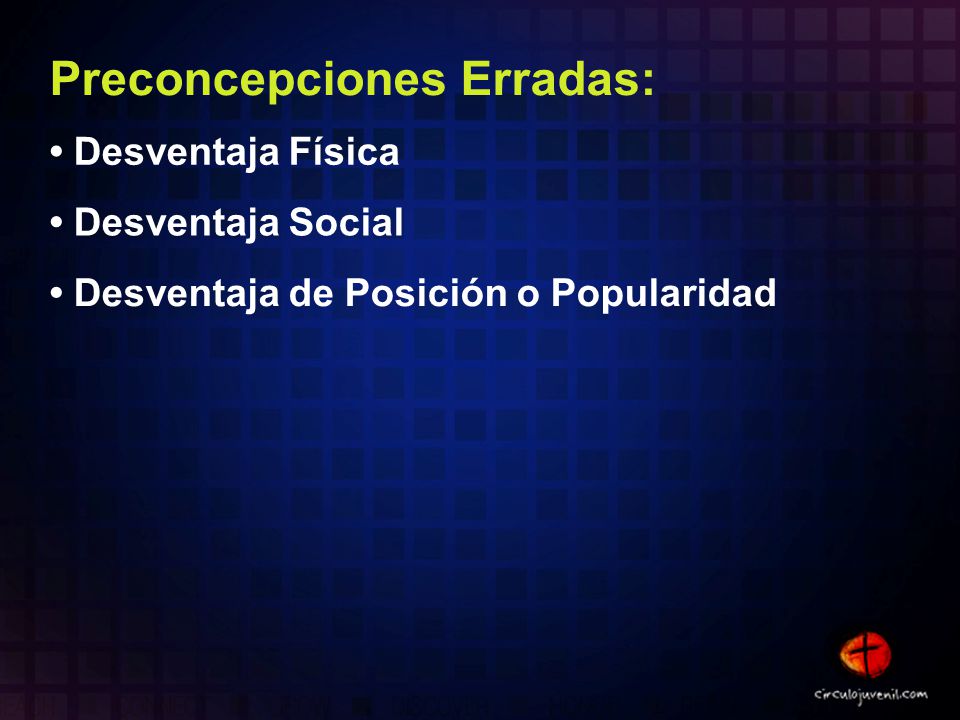 Preconcepciones Erradas:

• Desventaja Física

• Desventaja Social

• Desventaja de Posición o Popularidad

circulojuvenil.com